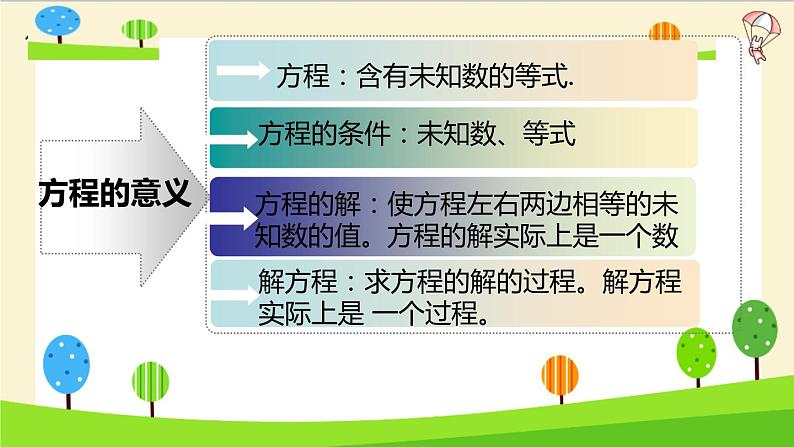 方程的意义

方程：含有未知数的等式.

方程的条件：未知数、等式

方程的解：使方程左右两边相等的未知数的值。方程的解实际上是一个数

解方程：求方程的解的过程。解方程实际上是 一个过程。